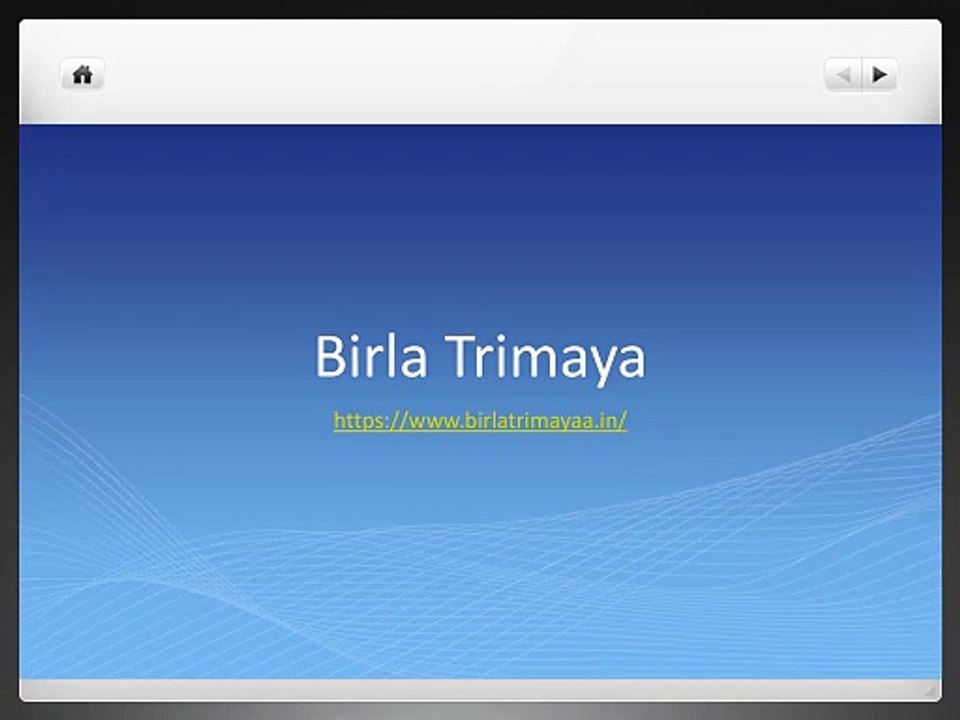 Birla Trimaya

https://www.birlatrimayaa.in/